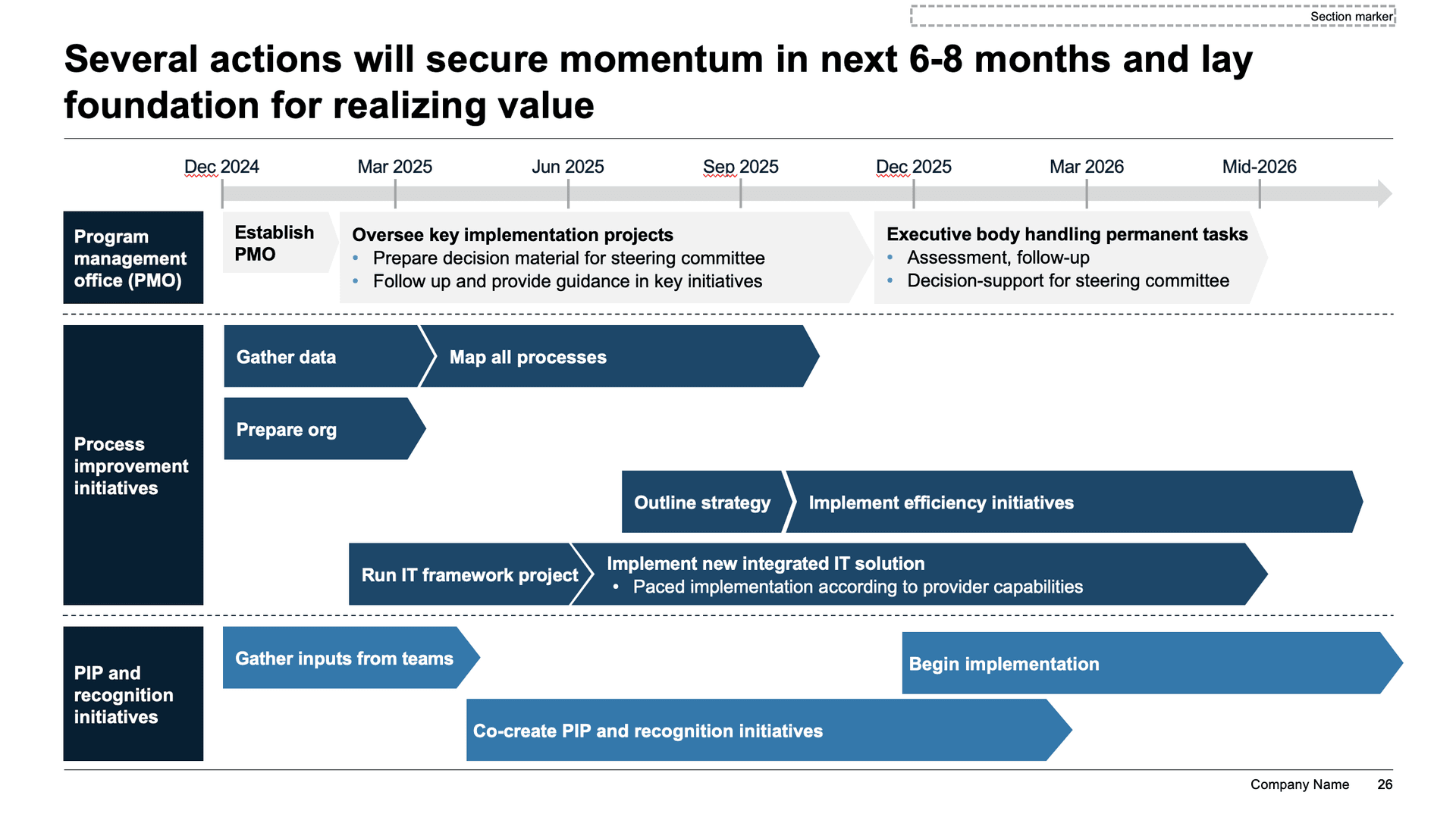 Section marker

Several actions will secure momentum in next 6-8 months and lay foundation for realizing value

Dec 2024
Mar 2025
Jun 2025
Sep 2025
Dec 2025
Mar 2026
Mid-2026

Program management office (PMO)

Establish PMO

Oversee key implementation projects
• Prepare decision material for steering committee
• Follow up and provide guidance in key initiatives

Executive body handling permanent tasks
• Assessment, follow-up
• Decision-support for steering committee

Process improvement initiatives

Gather data
Map all processes
Prepare org
Outline strategy
Implement efficiency initiatives
Run IT framework project
Implement new integrated IT solution
• Paced implementation according to provider capabilities

PIP and recognition initiatives

Gather inputs from teams
Begin implementation
Co-create PIP and recognition initiatives

Company Name 26